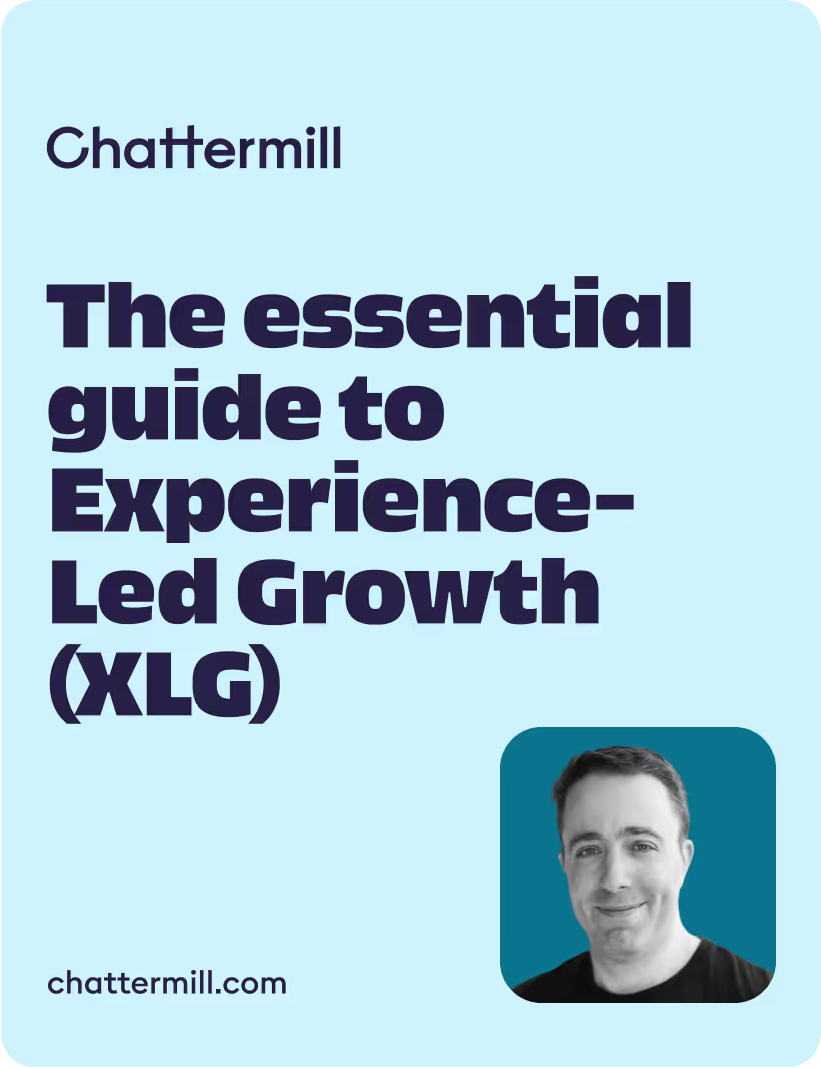 Chattermill

The essential guide to Experience-Led Growth (XLG)

chattermill.com